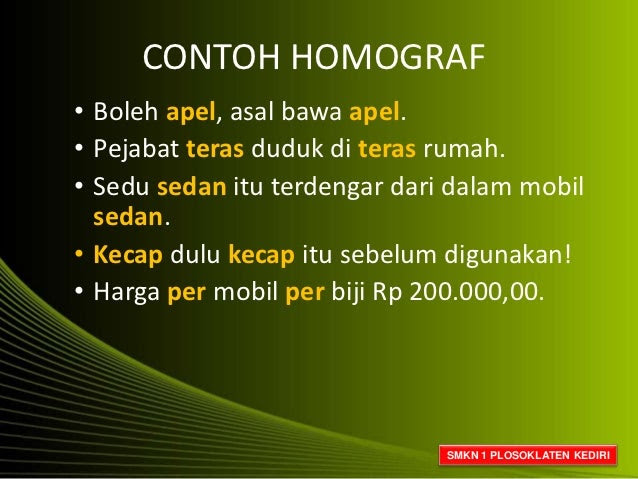 CONTOH HOMOGRAF

• Boleh apel, asal bawa apel.
• Pejabat teras duduk di teras rumah.
• Sedu sedan itu terdengar dari dalam mobil sedan.
• Kecap dulu kecap itu sebelum digunakan!
• Harga per mobil per biji Rp 200.000,00.

SMKN 1 PLOSOKLATEN KEDIRI